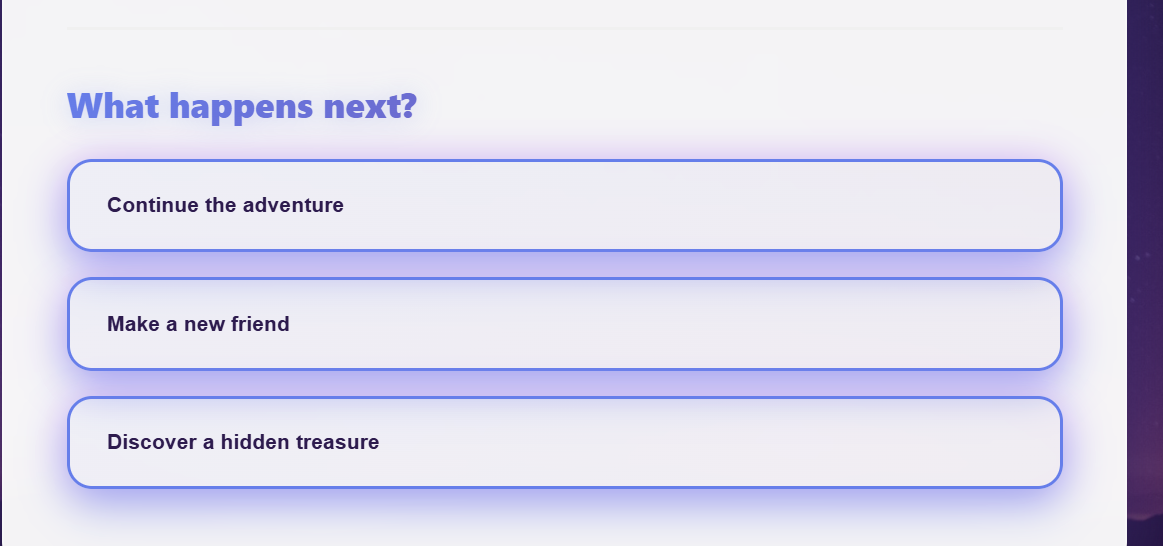 What happens next?

Continue the adventure

Make a new friend

Discover a hidden treasure